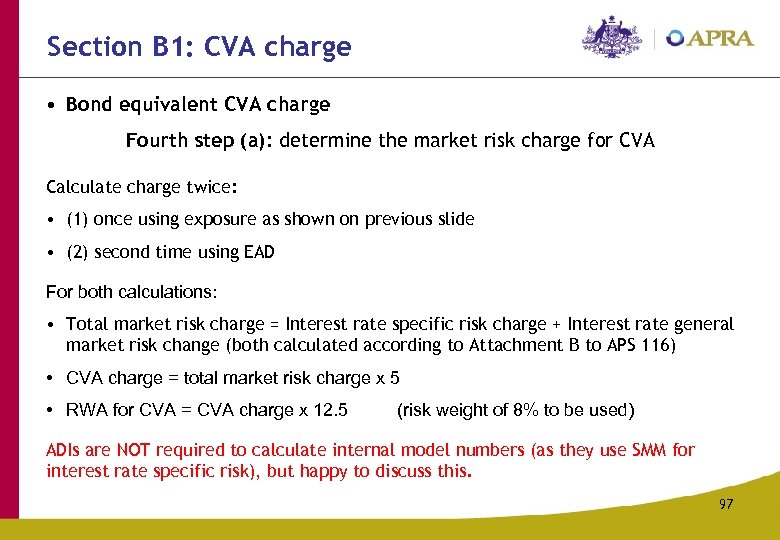 Section B1: CVA charge

APRA

• Bond equivalent CVA charge

Fourth step (a): determine the market risk charge for CVA

Calculate charge twice:

• (1) once using exposure as shown on previous slide

• (2) second time using EAD

For both calculations:

• Total market risk charge = Interest rate specific risk charge + Interest rate general market risk change (both calculated according to Attachment B to APS 116)

• CVA charge = total market risk charge x 5

• RWA for CVA = CVA charge x 12.5 (risk weight of 8% to be used)

ADIs are NOT required to calculate internal model numbers (as they use SMM for interest rate specific risk), but happy to discuss this.

97